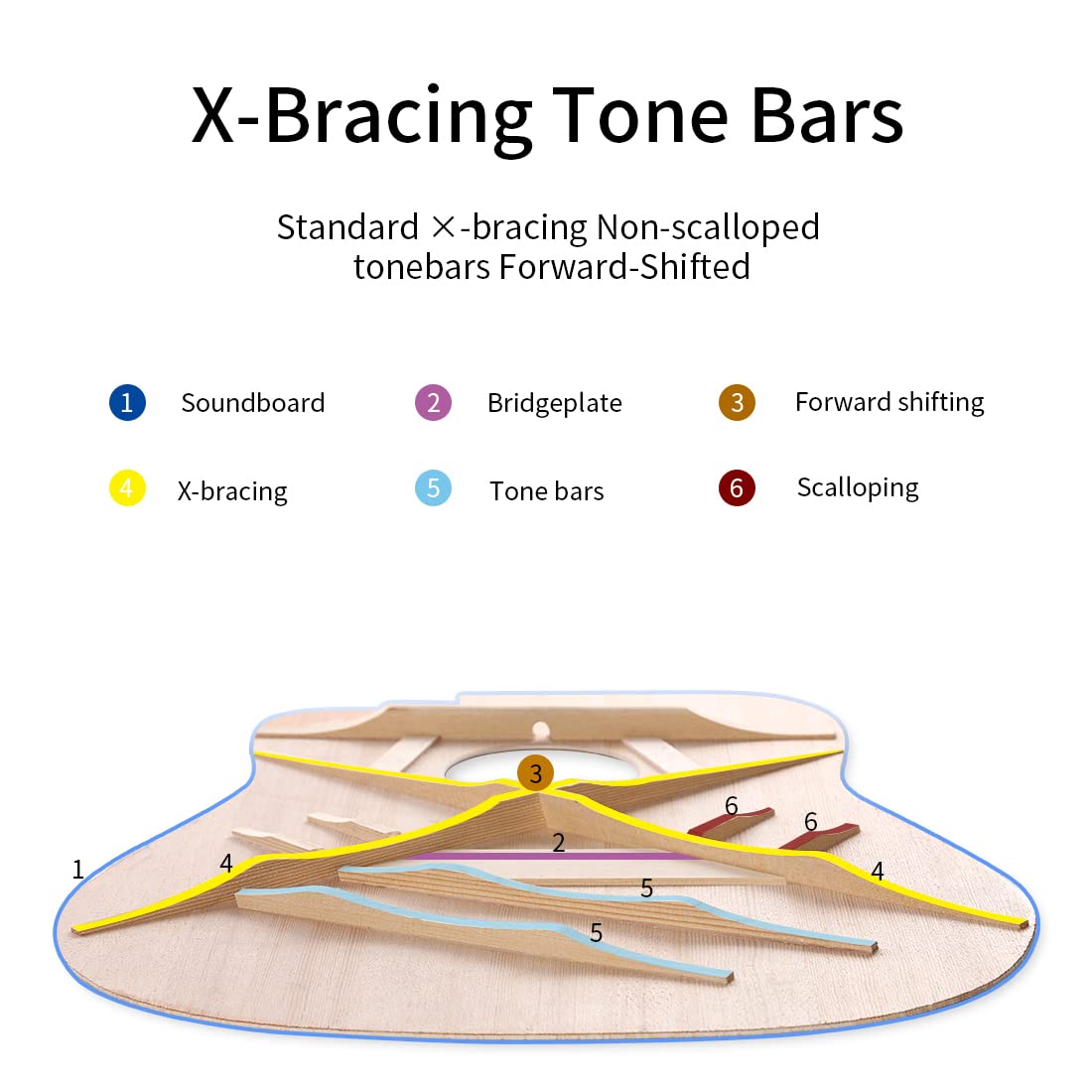 X-Bracing Tone Bars

Standard ×-bracing Non-scalloped tonebars Forward-Shifted

1 Soundboard
2 Bridgeplate
3 Forward shifting
4 X-bracing
5 Tone bars
6 Scalloping

3
6
6
2
1
4
4
5
5